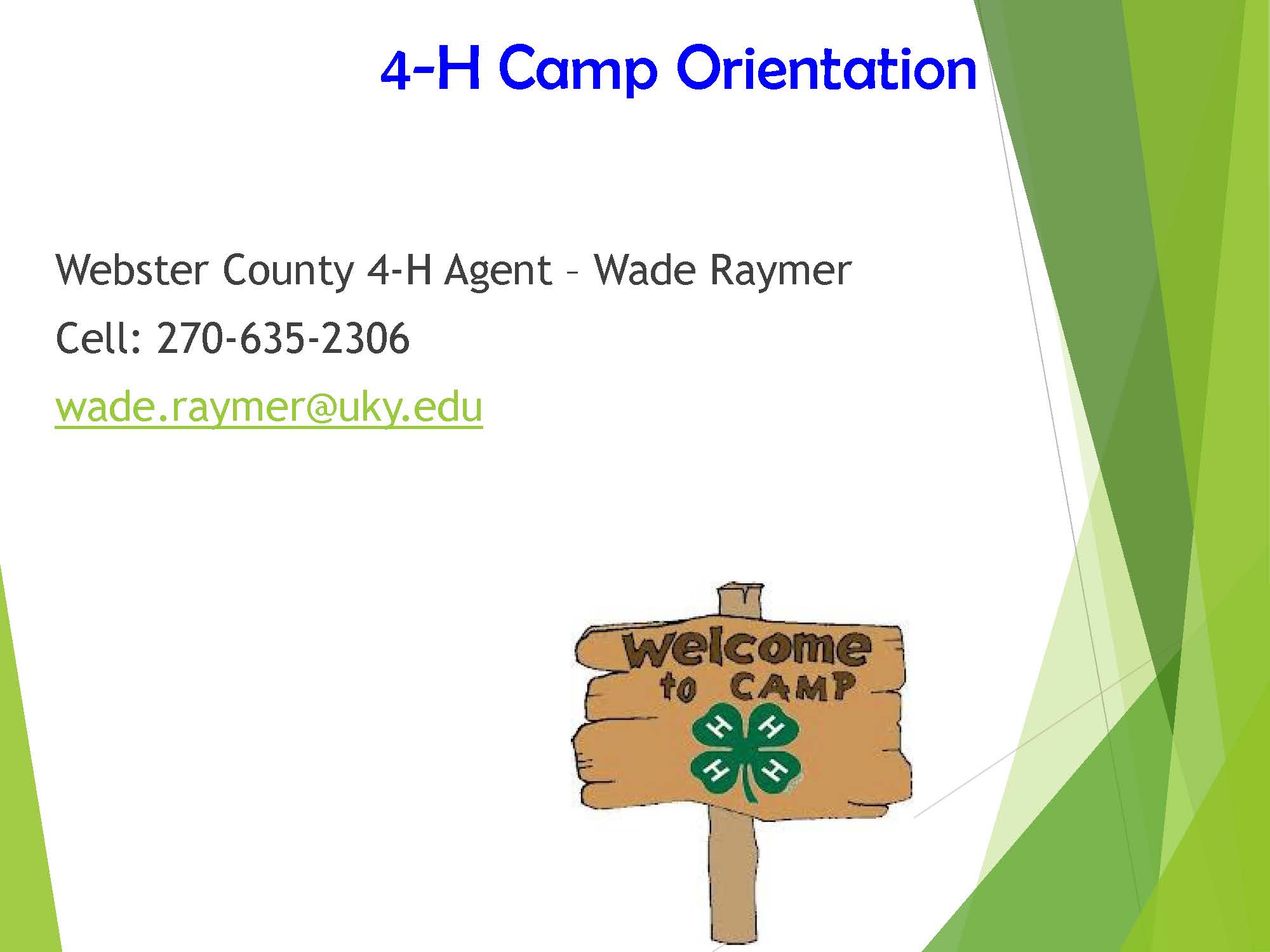 4-H Camp Orientation

Webster County 4-H Agent – Wade Raymer

Cell: 270-635-2306

wade.raymer@uky.edu

welcome to CAMP

H H H H